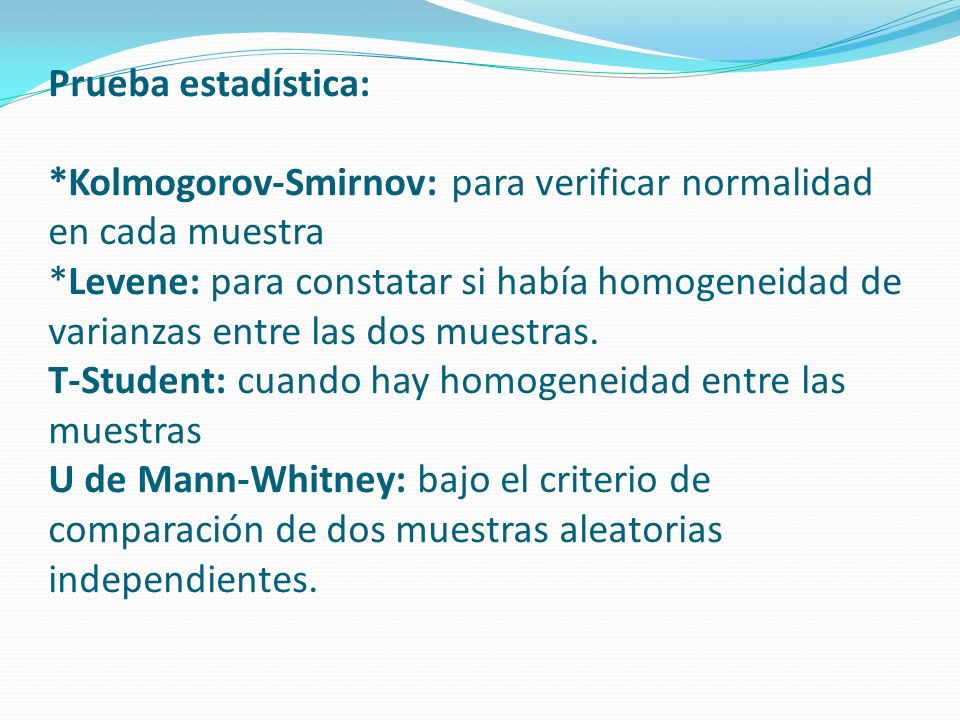 Prueba estadística:

*Kolmogorov-Smirnov: para verificar normalidad en cada muestra
*Levene: para constatar si había homogeneidad de varianzas entre las dos muestras.
T-Student: cuando hay homogeneidad entre las muestras
U de Mann-Whitney: bajo el criterio de comparación de dos muestras aleatorias independientes.